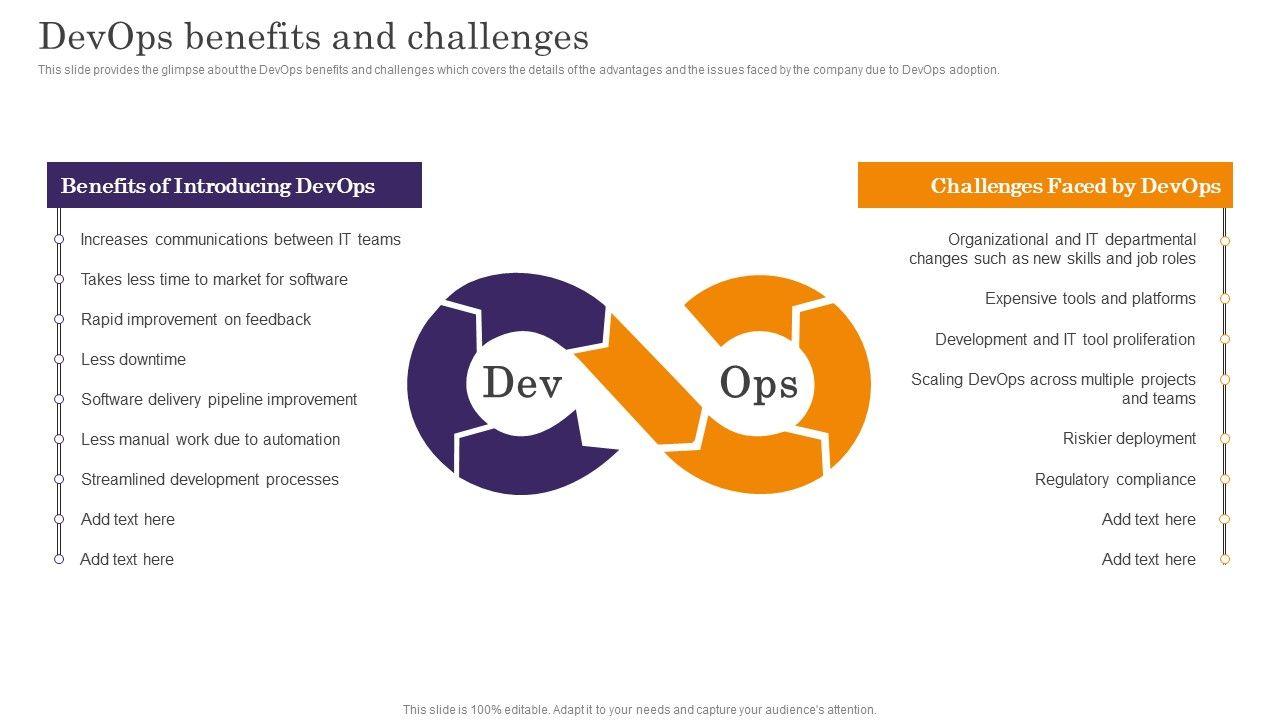 DevOps benefits and challenges

This slide provides the glimpse about the DevOps benefits and challenges which covers the details of the advantages and the issues faced by the company due to DevOps adoption.

Benefits of Introducing DevOps

Increases communications between IT teams

Takes less time to market for software

Rapid improvement on feedback

Less downtime

Software delivery pipeline improvement

Less manual work due to automation

Streamlined development processes

Add text here

Add text here

Dev

Ops

Challenges Faced by DevOps

Organizational and IT departmental changes such as new skills and job roles

Expensive tools and platforms

Development and IT tool proliferation

Scaling DevOps across multiple projects and teams

Riskier deployment

Regulatory compliance

Add text here

Add text here

This slide is 100% editable. Adapt it to your needs and capture your audience's attention.